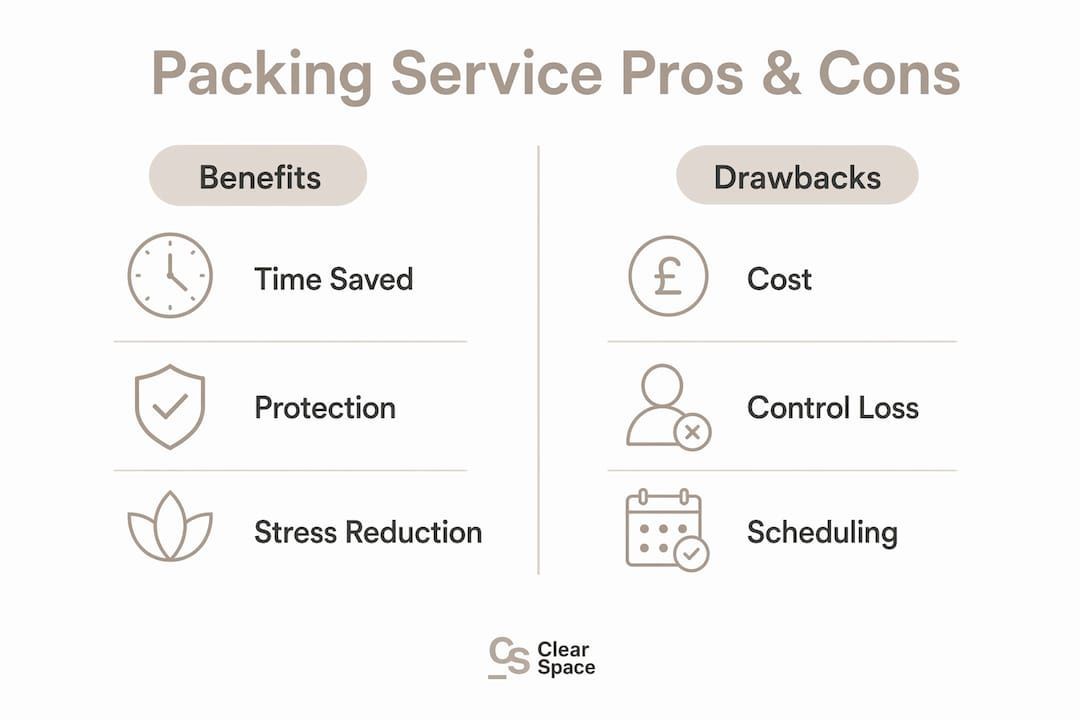 Packing Service Pros & Cons

Benefits

Time Saved

Protection

Stress Reduction

Drawbacks

£

Cost

Control Loss

Scheduling

CS Clear Space